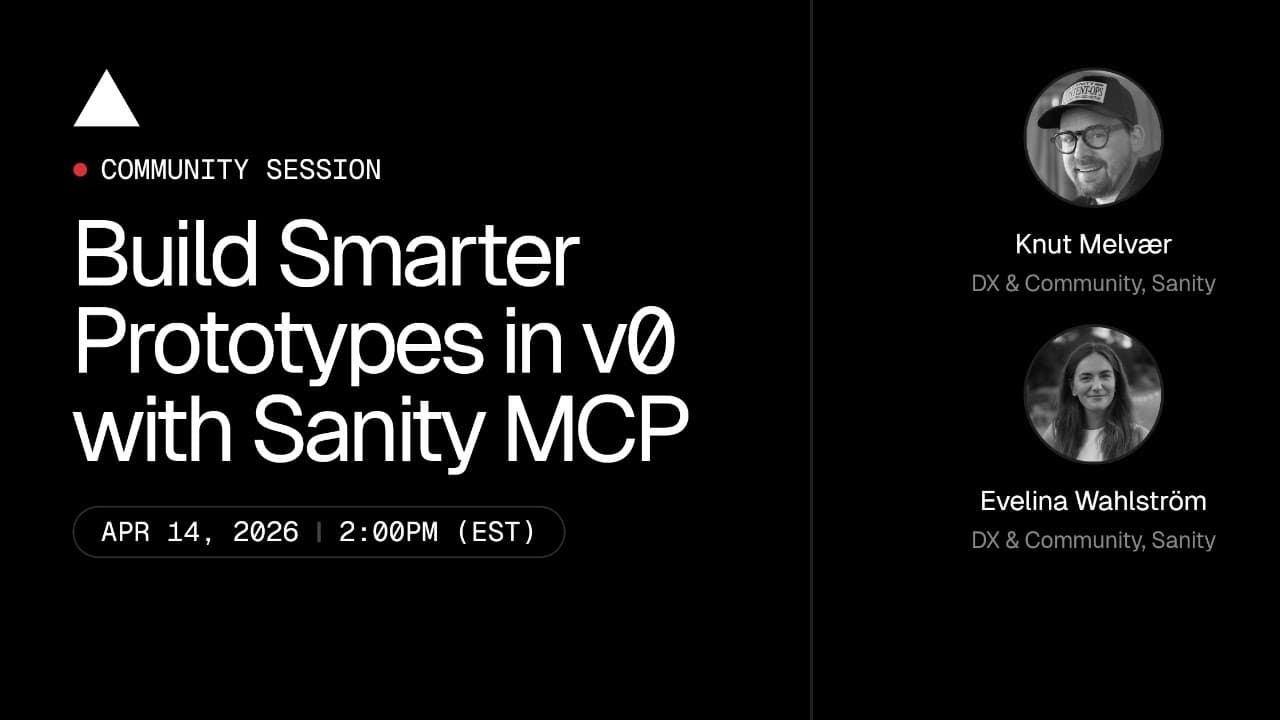 COMMUNITY SESSION

Build Smarter Prototypes in v0 with Sanity MCP

APR 14, 2026 | 2:00PM (EST)

Knut Melvær
DX & Community, Sanity

Evelina Wahlström
DX & Community, Sanity